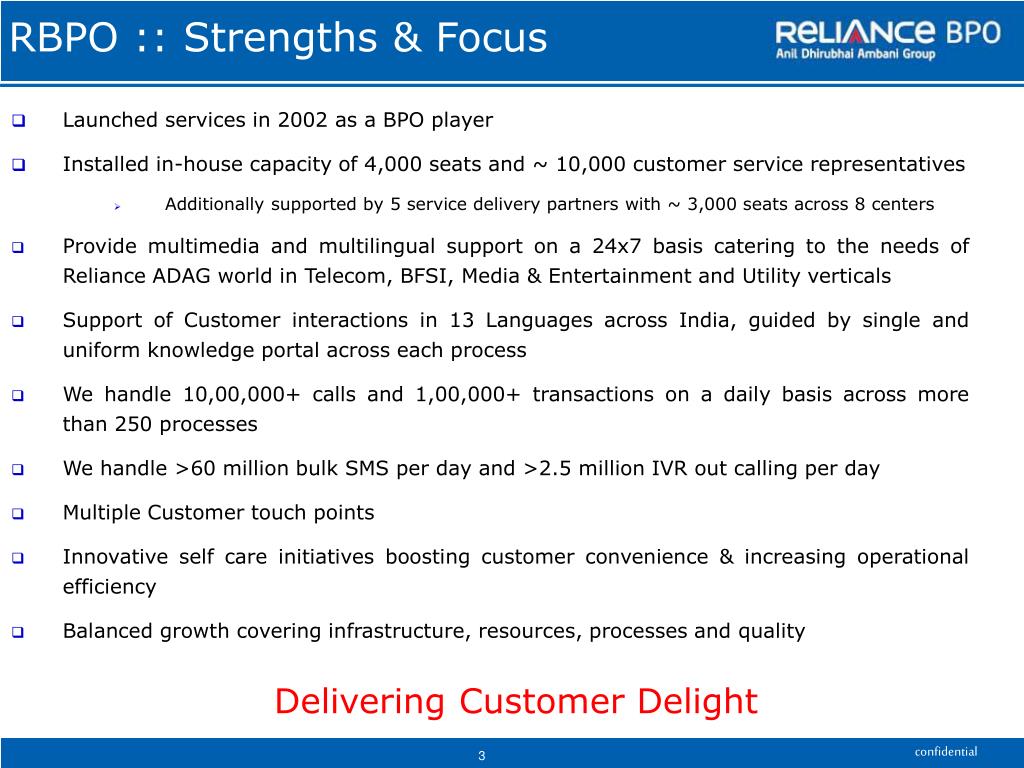 RBPO :: Strengths & Focus

RELIANCE BPO
Anil Dhirubhai Ambani Group

Launched services in 2002 as a BPO player

Installed in-house capacity of 4,000 seats and ~ 10,000 customer service representatives

Additionally supported by 5 service delivery partners with ~ 3,000 seats across 8 centers

Provide multimedia and multilingual support on a 24x7 basis catering to the needs of Reliance ADAG world in Telecom, BFSI, Media & Entertainment and Utility verticals

Support of Customer interactions in 13 Languages across India, guided by single and uniform knowledge portal across each process

We handle 10,00,000+ calls and 1,00,000+ transactions on a daily basis across more than 250 processes

We handle >60 million bulk SMS per day and >2.5 million IVR out calling per day

Multiple Customer touch points

Innovative self care initiatives boosting customer convenience & increasing operational efficiency

Balanced growth covering infrastructure, resources, processes and quality

Delivering Customer Delight

3

confidential